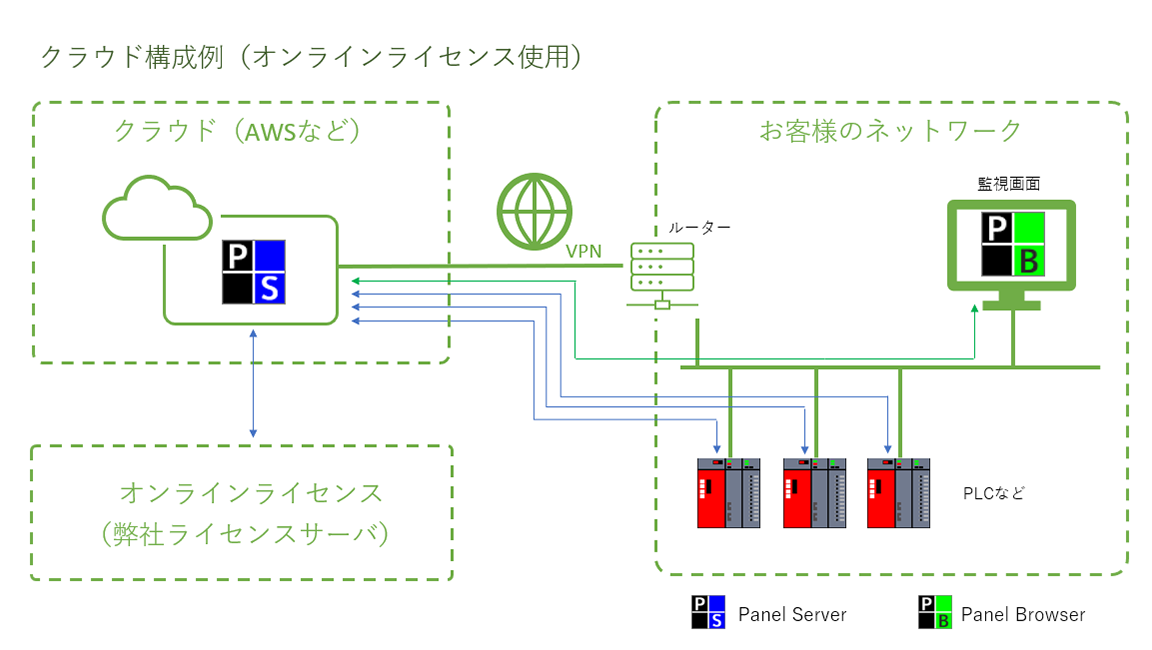 クラウド構成例（オンラインライセンス使用）

クラウド（AWSなど）

P
S

VPN

ルーター

お客様のネットワーク

監視画面

P
B

PLCなど

オンラインライセンス
（弊社ライセンスサーバ）

P S Panel Server

P B Panel Browser